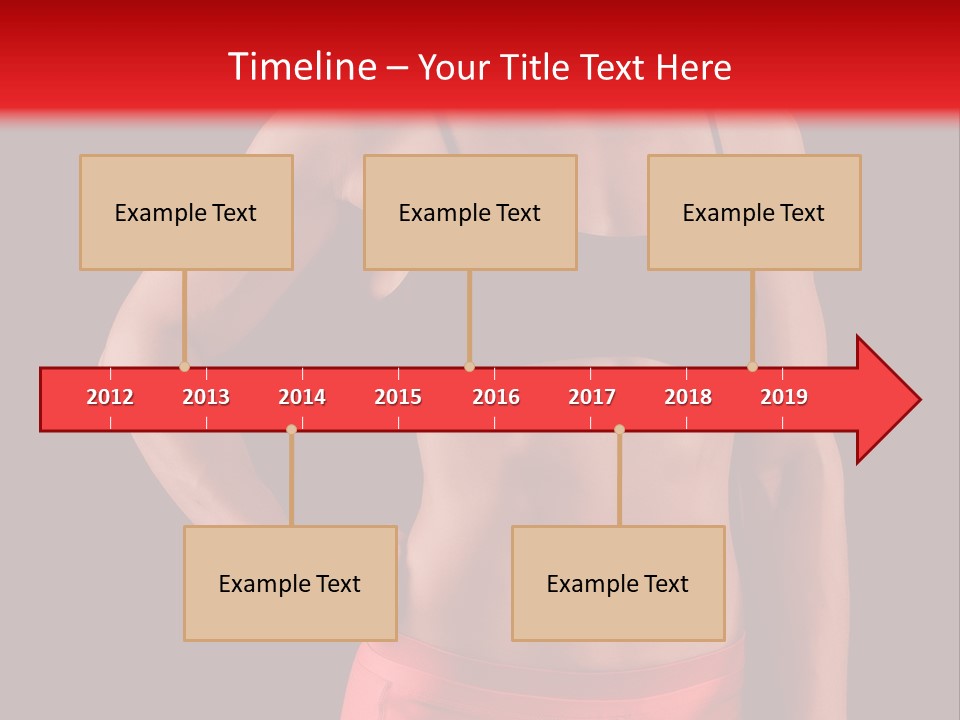 Timeline – Your Title Text Here

Example Text

Example Text

Example Text

2012 2013 2014 2015 2016 2017 2018 2019

Example Text

Example Text